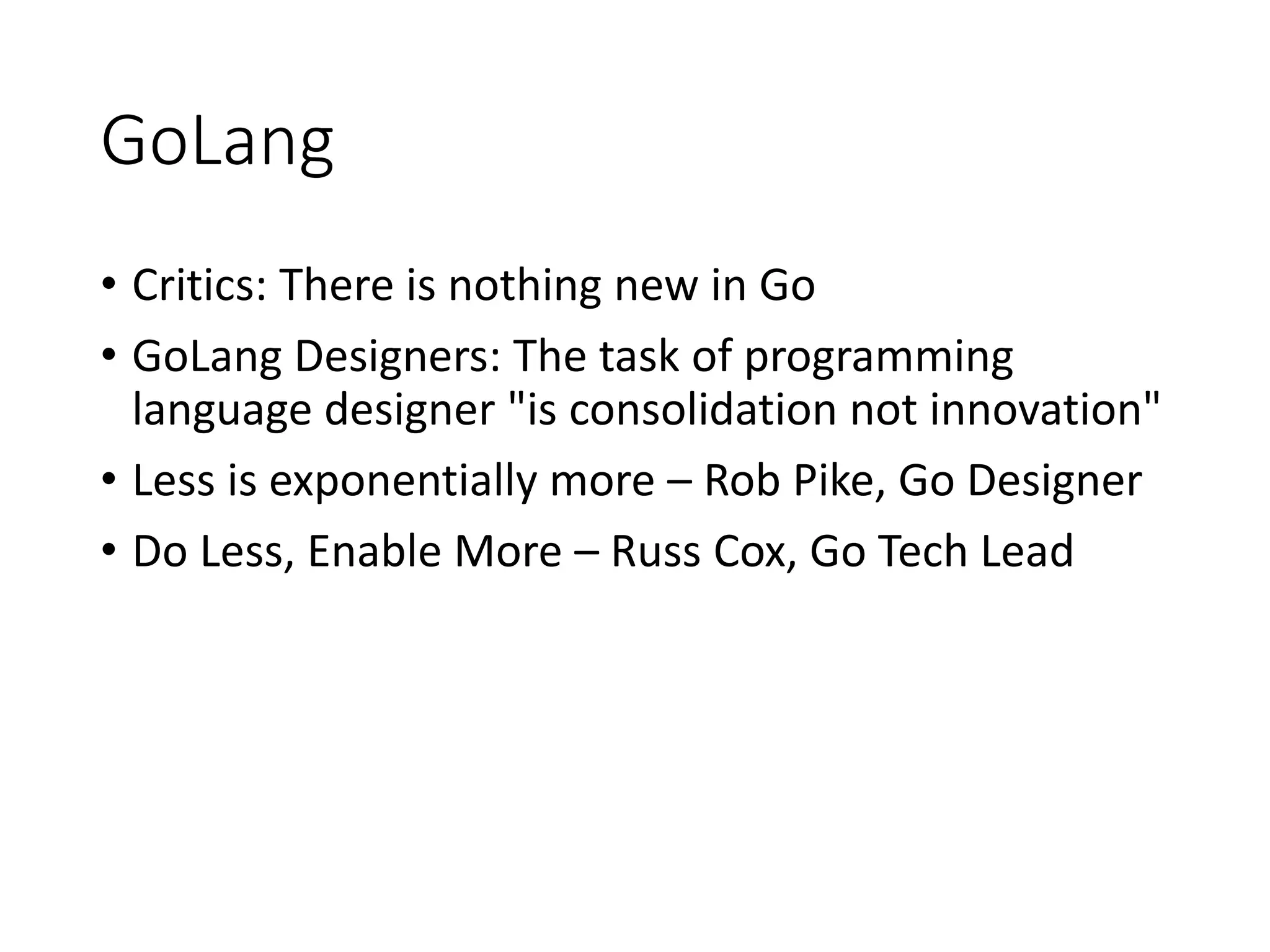 GoLang

• Critics: There is nothing new in Go
• GoLang Designers: The task of programming language designer "is consolidation not innovation"
• Less is exponentially more – Rob Pike, Go Designer
• Do Less, Enable More – Russ Cox, Go Tech Lead